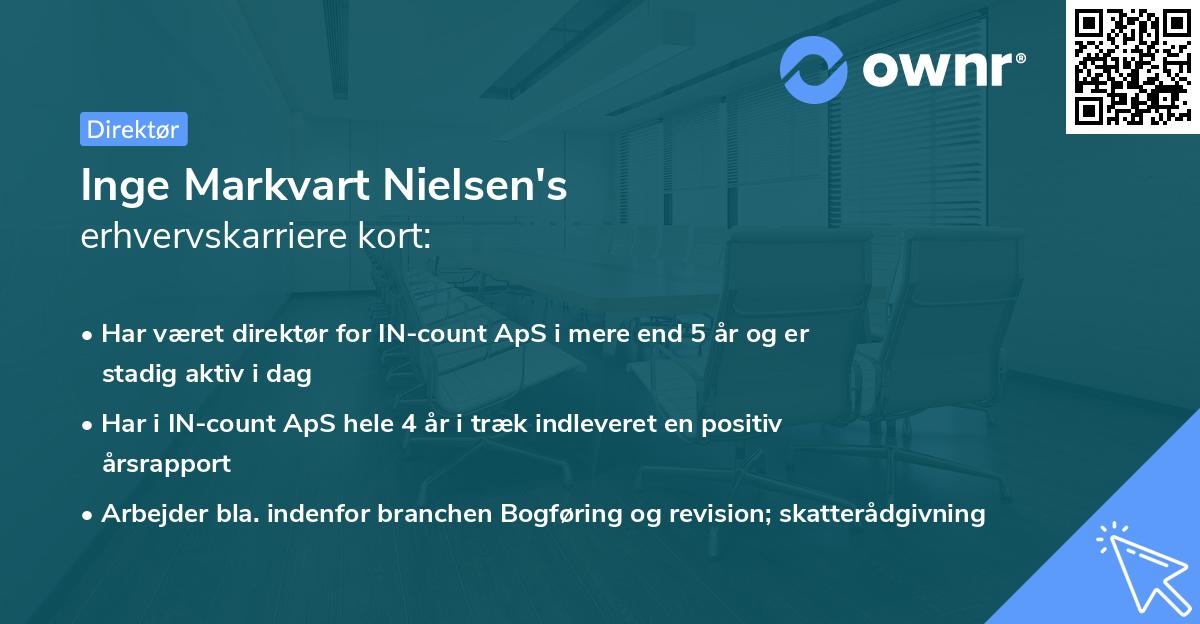 ownr®

Direktør

Inge Markvart Nielsen's
erhvervskarriere kort:

• Har været direktør for IN-count ApS i mere end 5 år og er stadig aktiv i dag

• Har i IN-count ApS hele 4 år i træk indleveret en positiv årsrapport

• Arbejder bla. indenfor branchen Bogføring og revision; skatterådgivning